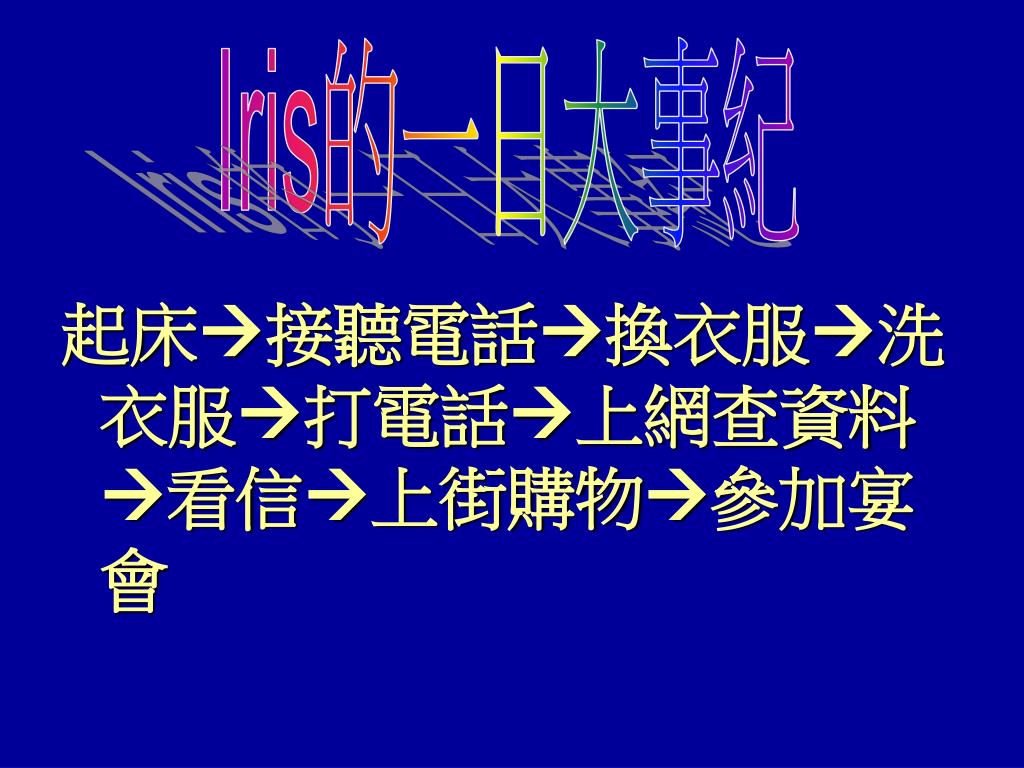 Iris的一日大事紀

起床→接聽電話→換衣服→洗衣服→打電話→上網查資料→看信→上街購物→參加宴會